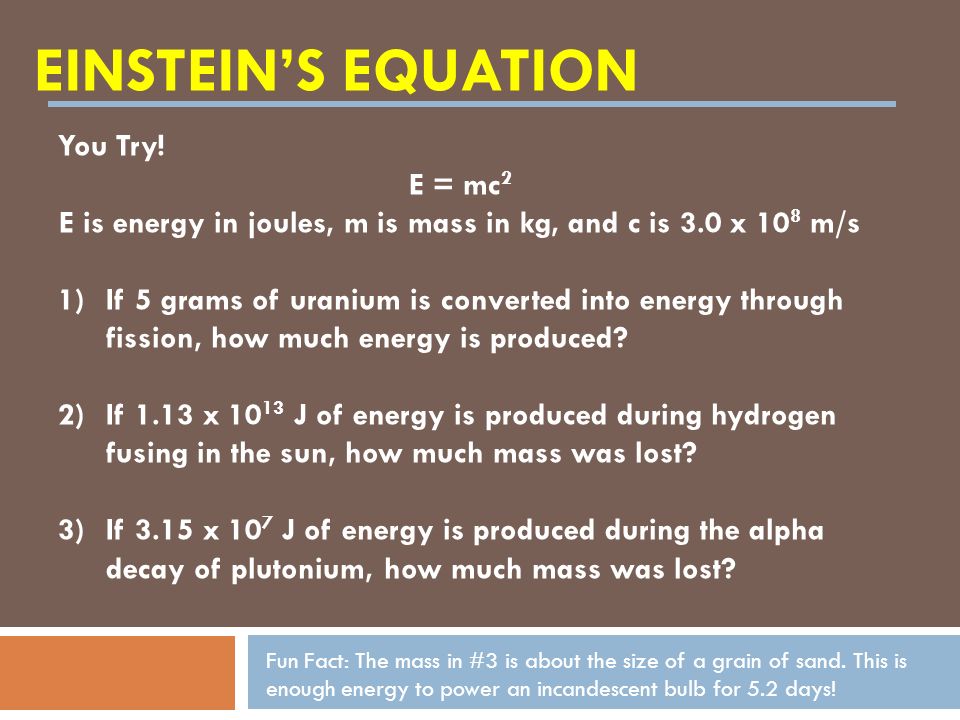 EINSTEIN'S EQUATION

You Try!

$E = mc^2$

E is energy in joules, m is mass in kg, and c is $3.0 \times 10^8$ m/s

1) If 5 grams of uranium is converted into energy through fission, how much energy is produced?

2) If $1.13 \times 10^{13}$ J of energy is produced during hydrogen fusing in the sun, how much mass was lost?

3) If $3.15 \times 10^7$ J of energy is produced during the alpha decay of plutonium, how much mass was lost?

Fun Fact: The mass in #3 is about the size of a grain of sand. This is enough energy to power an incandescent bulb for 5.2 days!